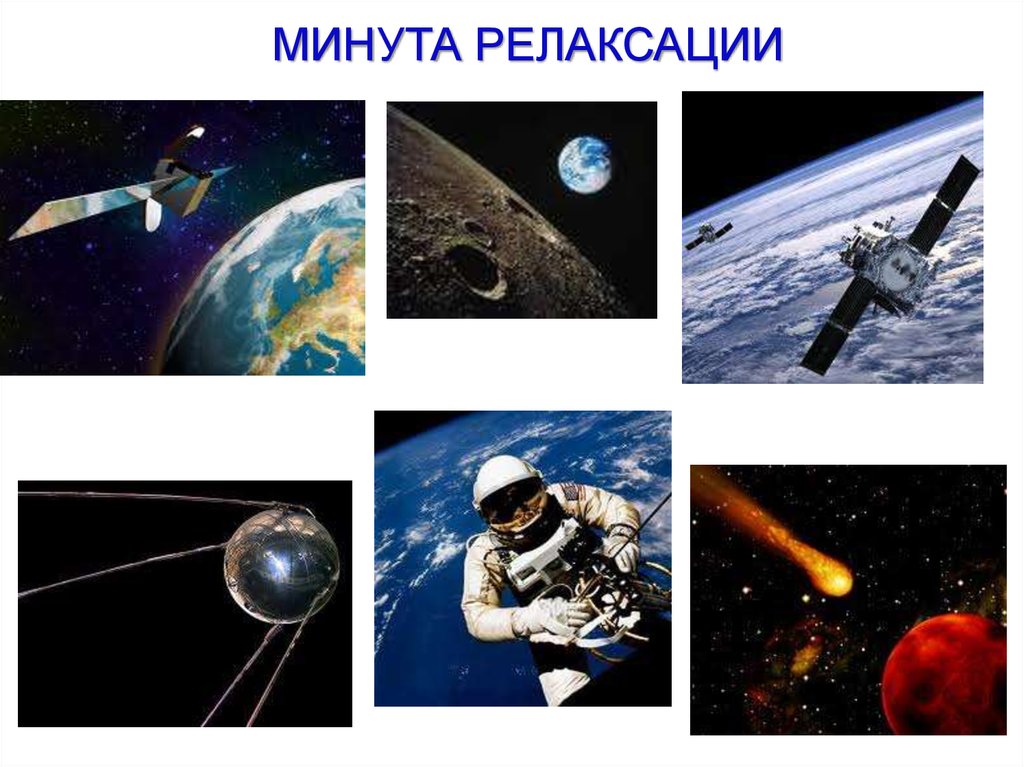 МИНУТА РЕЛАКСАЦИИ